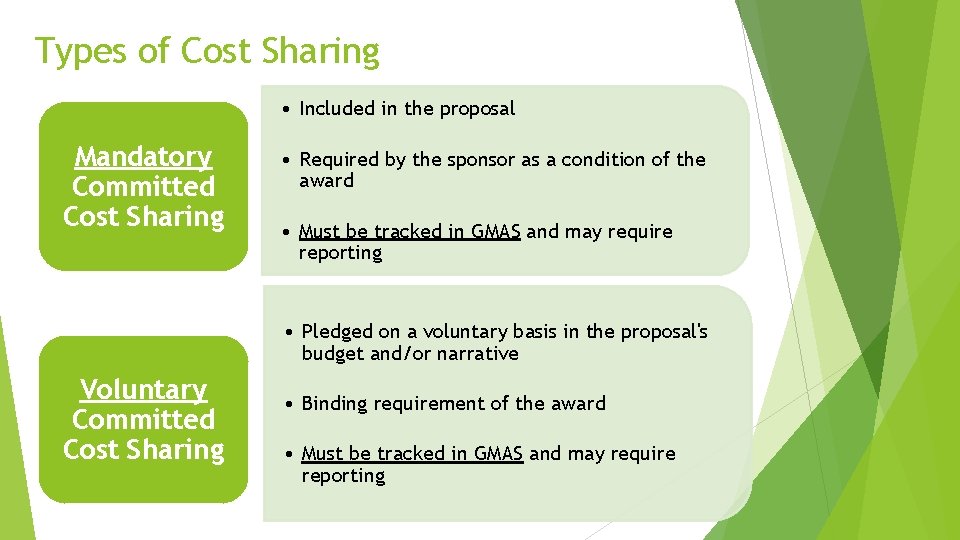 Types of Cost Sharing

Mandatory Committed Cost Sharing

• Included in the proposal

• Required by the sponsor as a condition of the award

• Must be tracked in GMAS and may require reporting

Voluntary Committed Cost Sharing

• Pledged on a voluntary basis in the proposal's budget and/or narrative

• Binding requirement of the award

• Must be tracked in GMAS and may require reporting